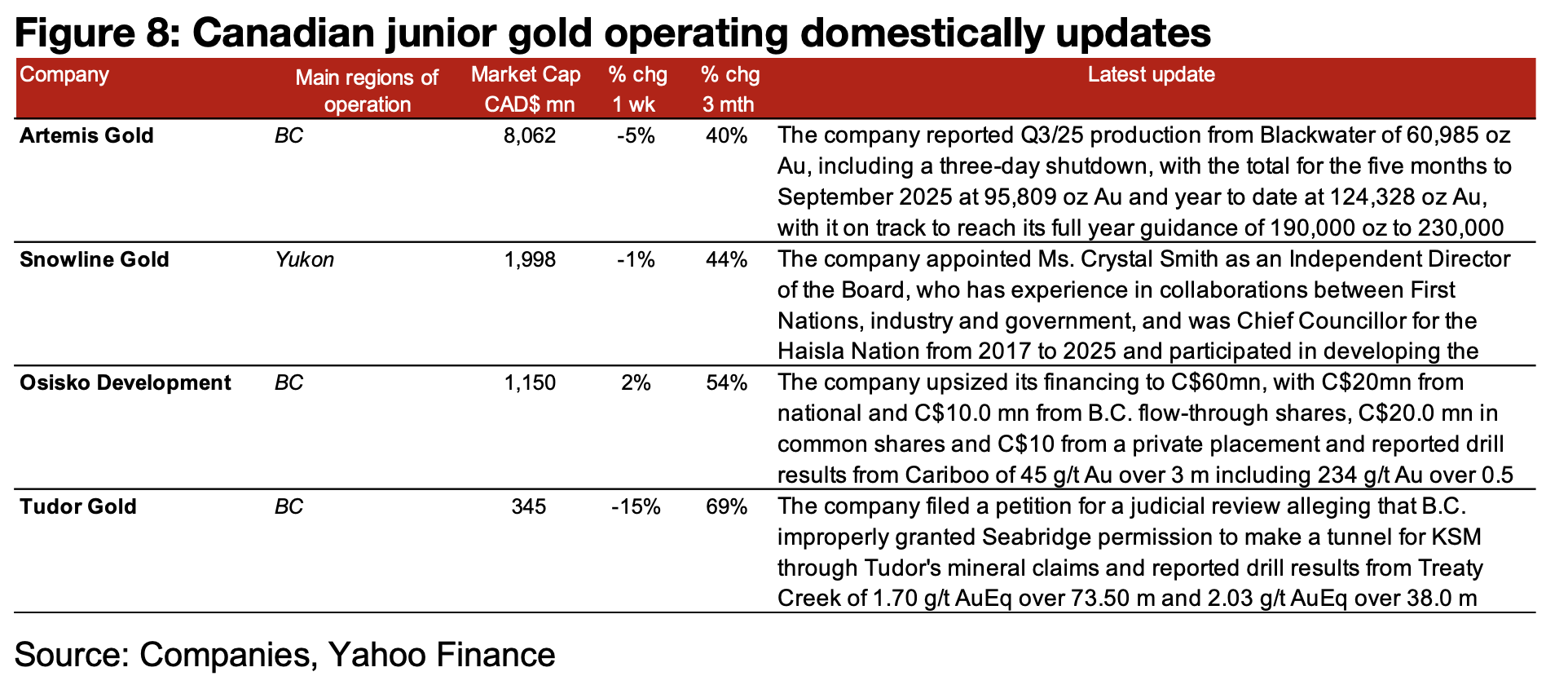 Figure 8: Canadian junior gold operating domestically updates

| Company | Main regions of operation | Market Cap CAD$ mn | % chg 1 wk | % chg 3 mth | Latest update |
|---|---|---|---|---|---|
| Artemis Gold | BC | 8,062 | -5% | 40% | The company reported Q3/25 production from Blackwater of 60,985 oz Au, including a three-day shutdown, with the total for the five months to September 2025 at 95,809 oz Au and year to date at 124,328 oz Au, with it on track to reach its full year guidance of 190,000 oz to 230,000 |
| Snowline Gold | Yukon | 1,998 | -1% | 44% | The company appointed Ms. Crystal Smith as an Independent Director of the Board, who has experience in collaborations between First Nations, industry and government, and was Chief Councillor for the Haisla Nation from 2017 to 2025 and participated in developing the |
| Osisko Development | BC | 1,150 | 2% | 54% | The company upsized its financing to C$60mn, with C$20mn from national and C$10.0 mn from B.C. flow-through shares, C$20.0 mn in common shares and C$10 from a private placement and reported drill results from Cariboo of 45 g/t Au over 3 m including 234 g/t Au over 0.5 |
| Tudor Gold | BC | 345 | -15% | 69% | The company filed a petition for a judicial review alleging that B.C. improperly granted Seabridge permission to make a tunnel for KSM through Tudor's mineral claims and reported drill results from Treaty Creek of 1.70 g/t AuEq over 73.50 m and 2.03 g/t AuEq over 38.0 m |

Source: Companies, Yahoo Finance